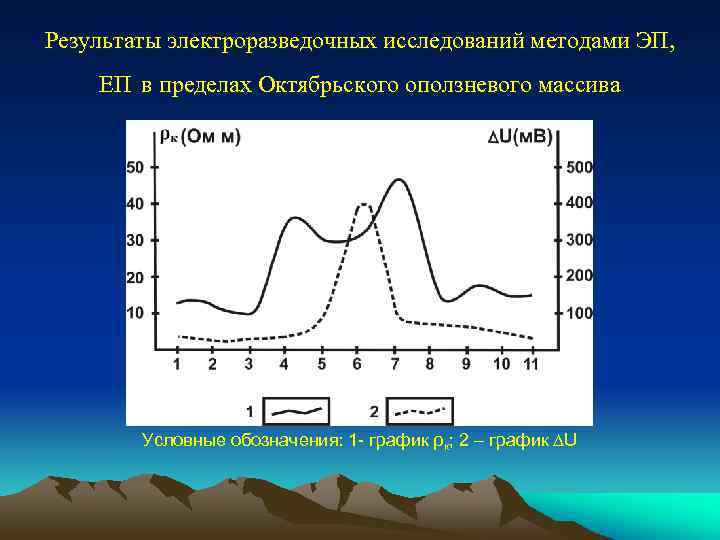 Результаты электроразведочных исследований методами ЭП, ЕП в пределах Октябрьского оползневого массива

$\rho_к$ (Ом м)

$\Delta U$(мВ)

50
40
30
20
10

500
400
300
200
100

1 2 3 4 5 6 7 8 9 10 11

1

2

Условные обозначения: 1- график $\rho_к$; 2 – график $\Delta U$